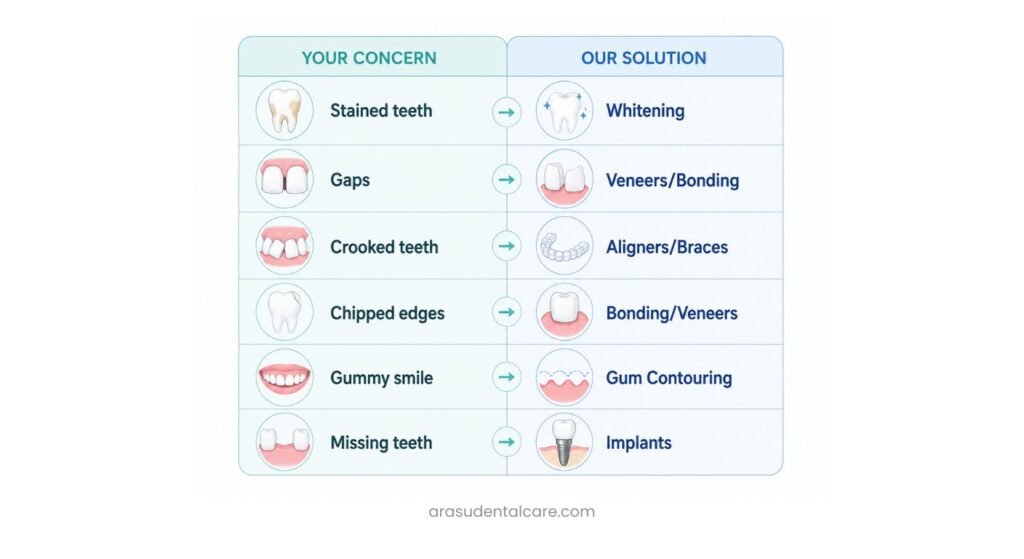 | YOUR CONCERN | OUR SOLUTION |
|---|---|
| Stained teeth | Whitening |
| Gaps | Veneers/Bonding |
| Crooked teeth | Aligners/Braces |
| Chipped edges | Bonding/Veneers |
| Gummy smile | Gum Contouring |
| Missing teeth | Implants |

arasudentalcare.com